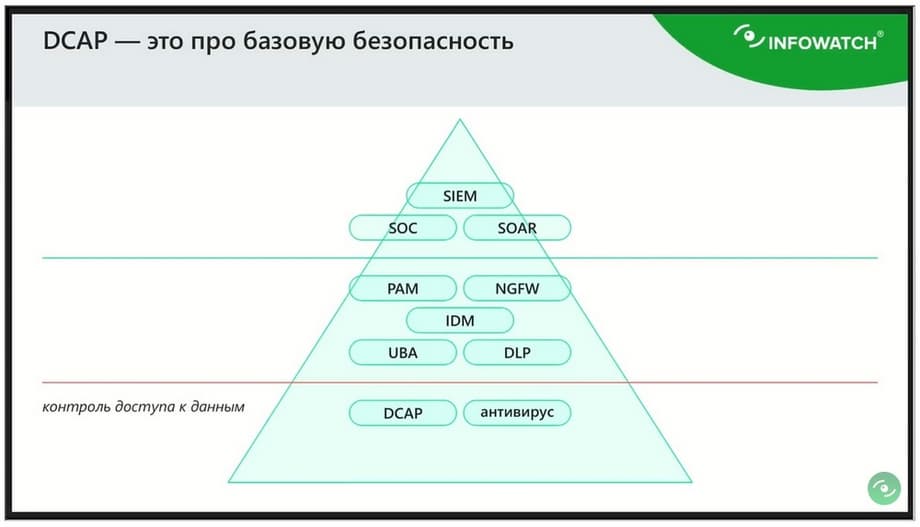 DCAP — это про базовую безопасность

INFOWATCH®

SIEM

SOC

SOAR

PAM

NGFW

IDM

UBA

DLP

контроль доступа к данным

DCAP

антивирус